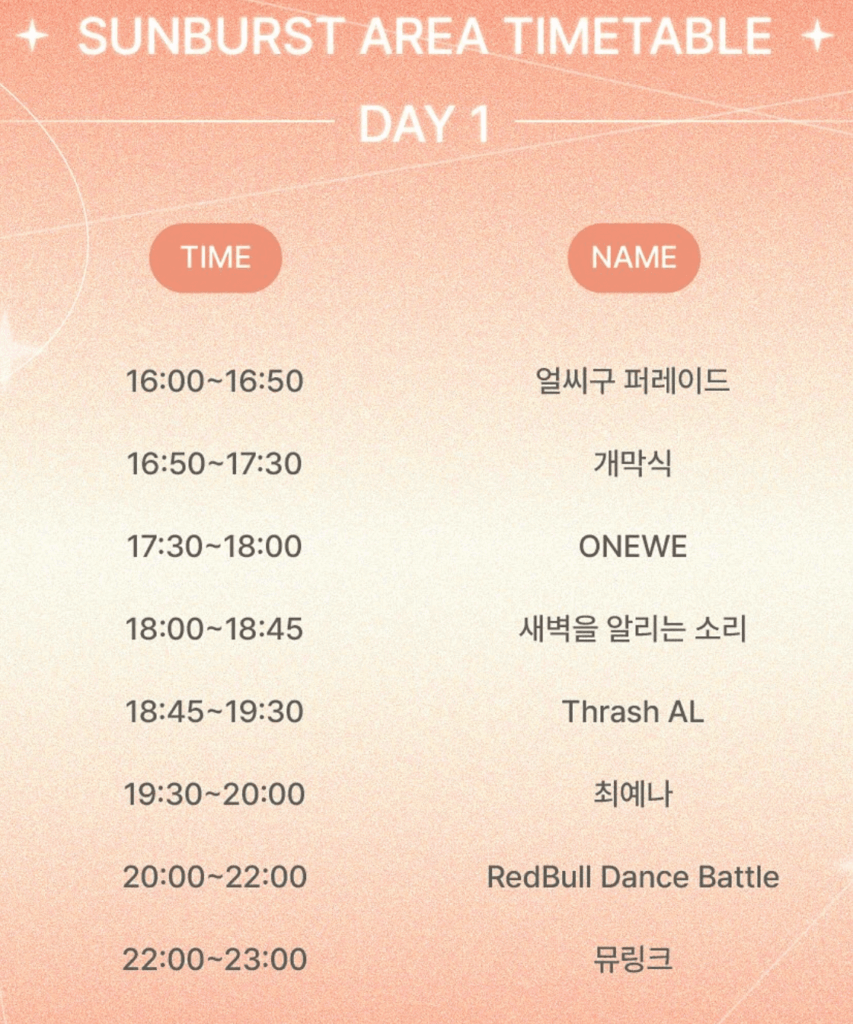 SUNBURST AREA TIMETABLE

DAY 1

| TIME | NAME |
|---|---|
| 16:00~16:50 | 얼씨구 퍼레이드 |
| 16:50~17:30 | 개막식 |
| 17:30~18:00 | ONEWE |
| 18:00~18:45 | 새벽을 알리는 소리 |
| 18:45~19:30 | Thrash AL |
| 19:30~20:00 | 최예나 |
| 20:00~22:00 | RedBull Dance Battle |
| 22:00~23:00 | 뮤링크 |